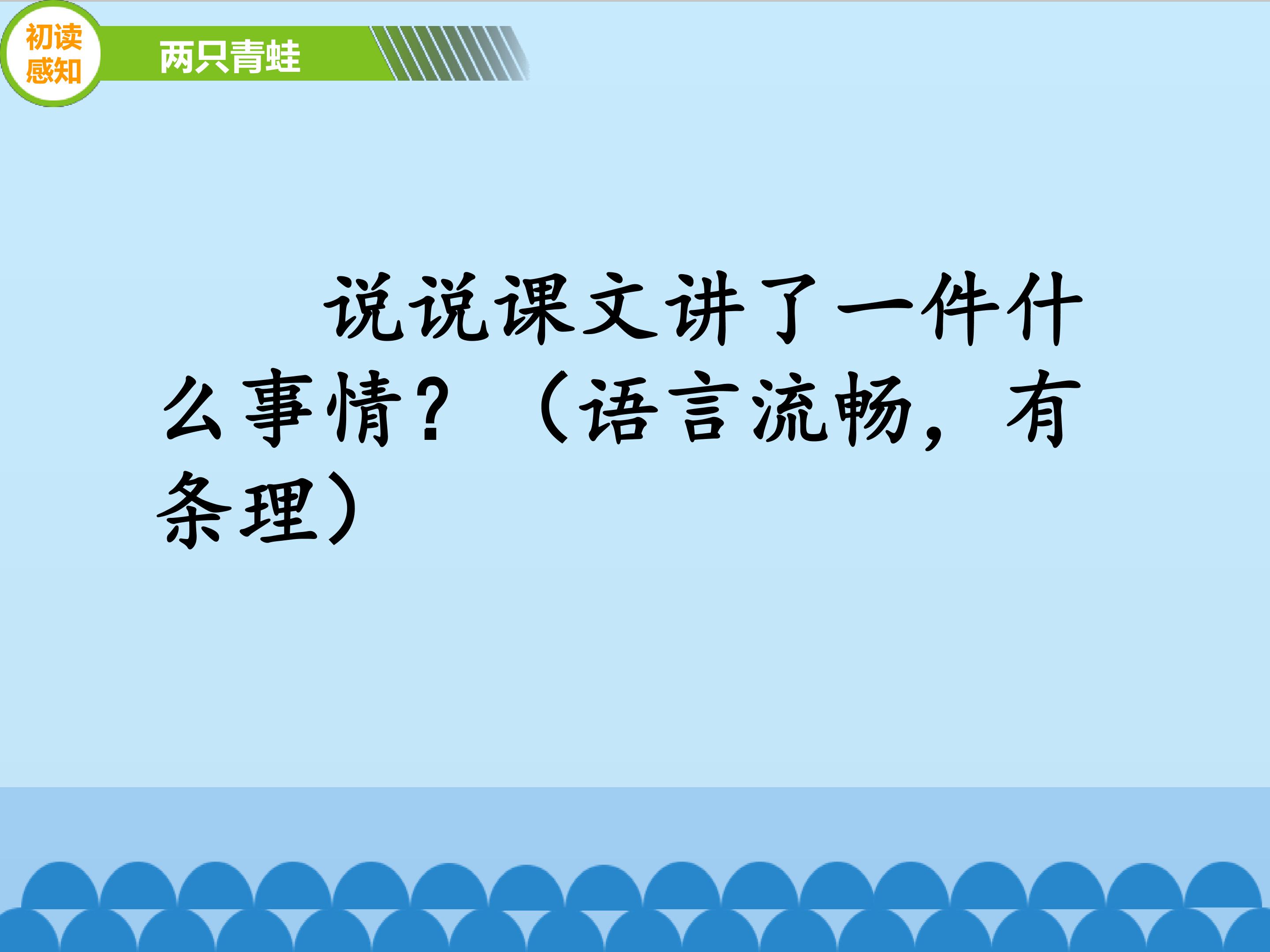 初读感知

两只青蛙

说说课文讲了一件什么事情？（语言流畅，有条理）